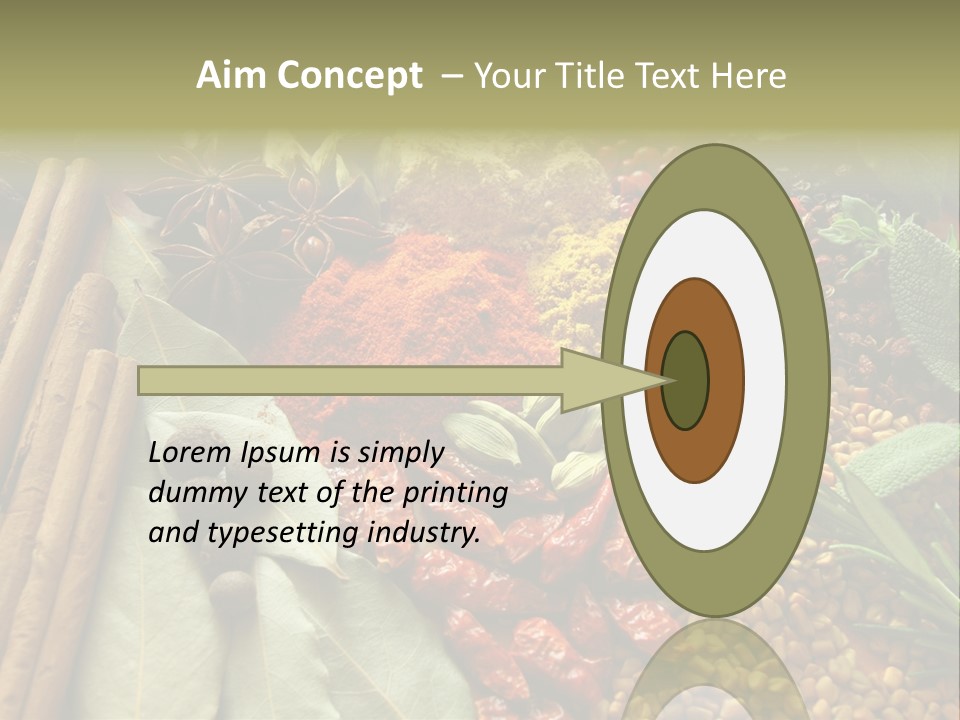 Aim Concept – Your Title Text Here

Lorem Ipsum is simply dummy text of the printing and typesetting industry.